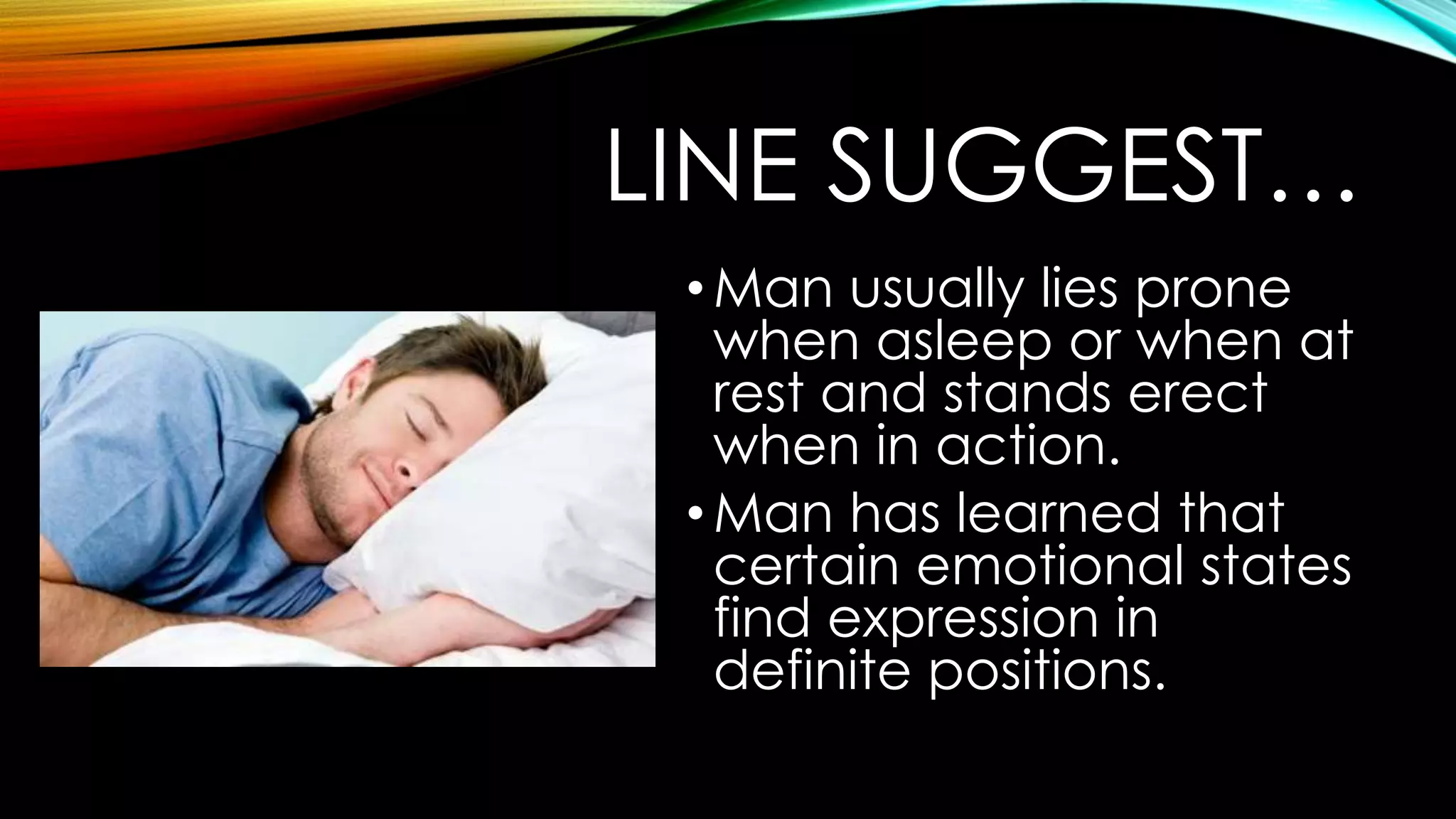 LINE SUGGEST…

• Man usually lies prone when asleep or when at rest and stands erect when in action.

• Man has learned that certain emotional states find expression in definite positions.